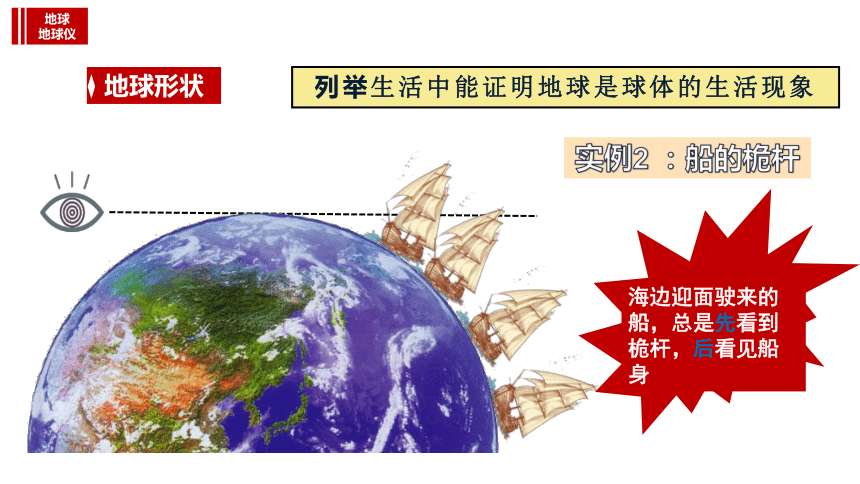 地球
地球仪

地球形状

列举生活中能证明地球是球体的生活现象

实例2 ：船的桅杆

海边迎面驶来的船，总是先看到桅杆，后看见船身